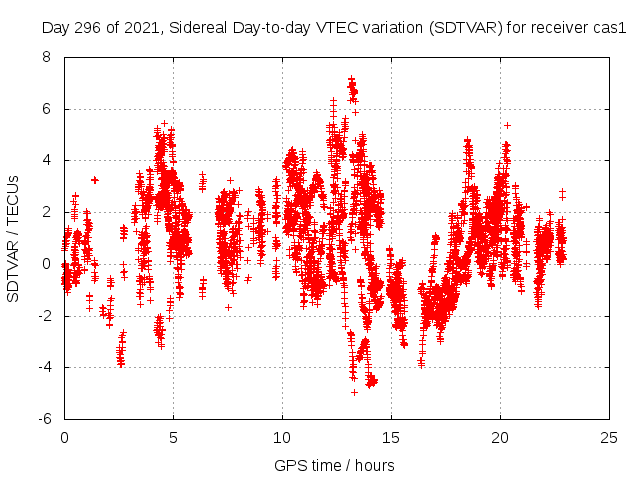 Day 296 of 2021, Sidereal Day-to-day VTEC variation (SDTVAR) for receiver cas1

SDTVAR / TECUs

8
6
4
2
0
-2
-4
-6

0 5 10 15 20 25

GPS time / hours